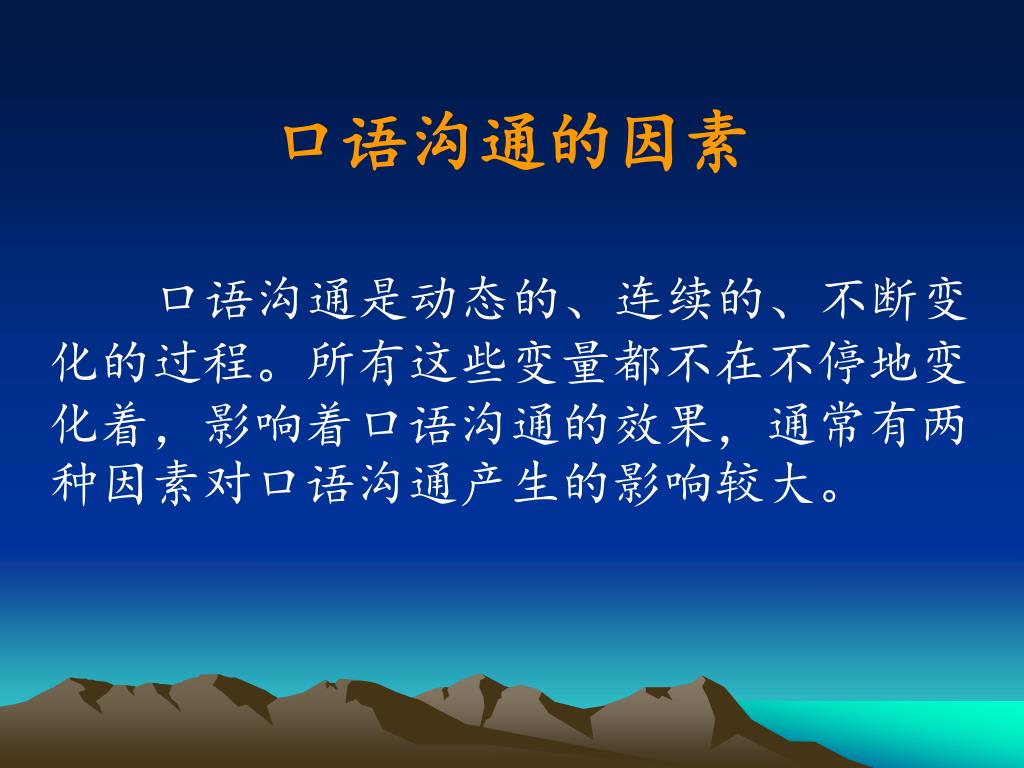 口语沟通的因素

口语沟通是动态的、连续的、不断变化的过程。所有这些变量都不在不停地变化着，影响着口语沟通的效果，通常有两种因素对口语沟通产生的影响较大。